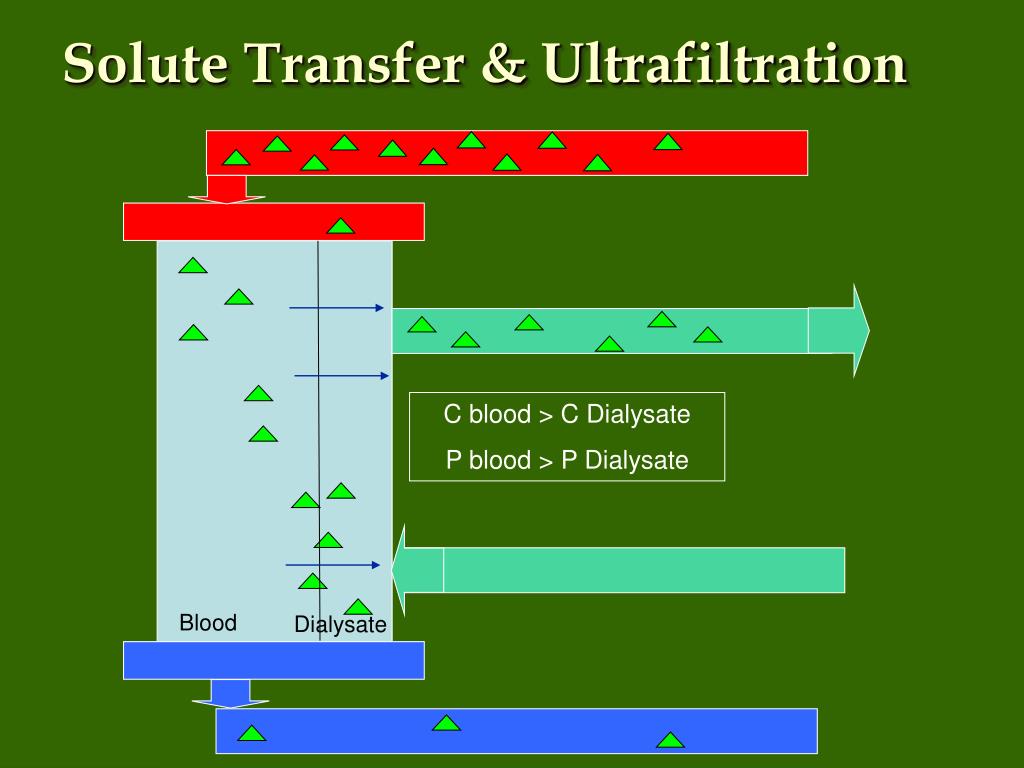 Solute Transfer & Ultrafiltration

C blood > C Dialysate

P blood > P Dialysate

Blood

Dialysate